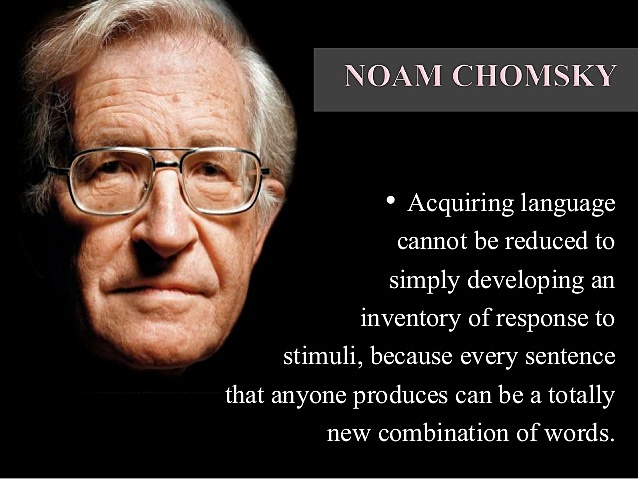 NOAM CHOMSKY

• Acquiring language cannot be reduced to simply developing an inventory of response to stimuli, because every sentence that anyone produces can be a totally new combination of words.